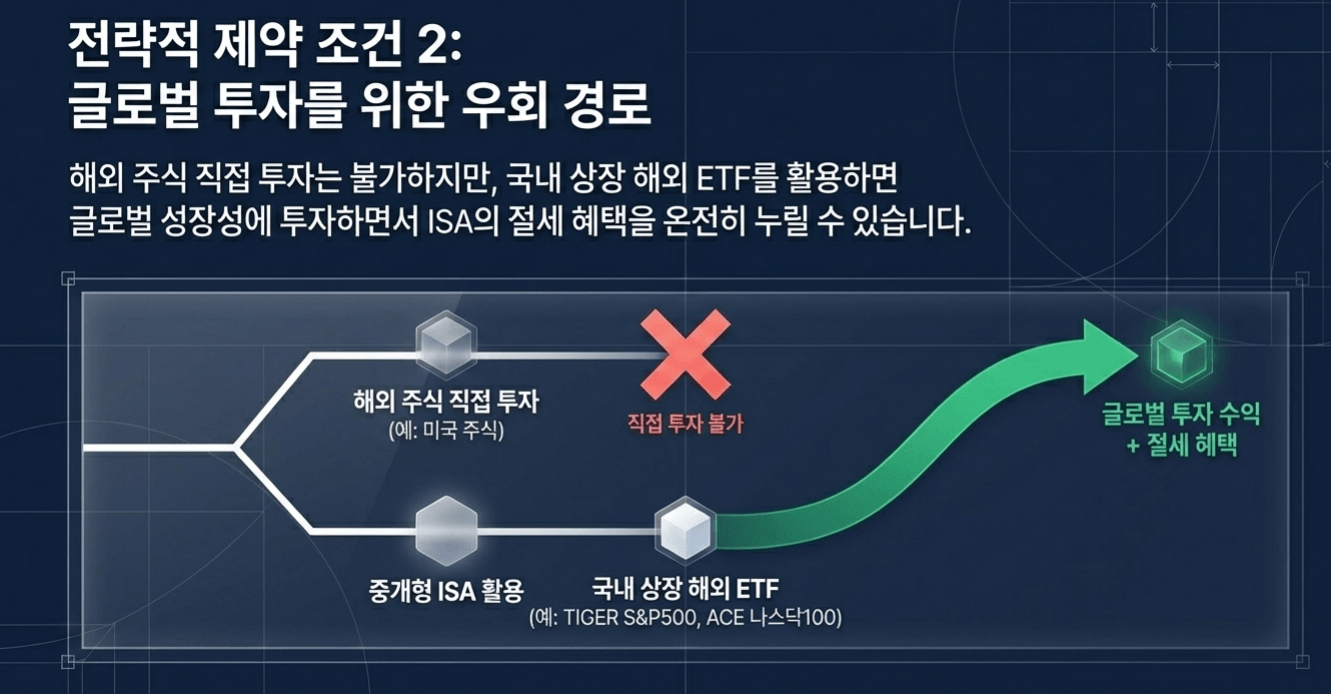 전략적 제약 조건 2:
글로벌 투자를 위한 우회 경로

해외 주식 직접 투자는 불가하지만, 국내 상장 해외 ETF를 활용하면 글로벌 성장성에 투자하면서 ISA의 절세 혜택을 온전히 누릴 수 있습니다.

해외 주식 직접 투자
(예: 미국 주식)

직접 투자 불가

글로벌 투자 수익
+ 절세 혜택

중개형 ISA 활용

국내 상장 해외 ETF
(예: TIGER S&P500, ACE 나스닥100)